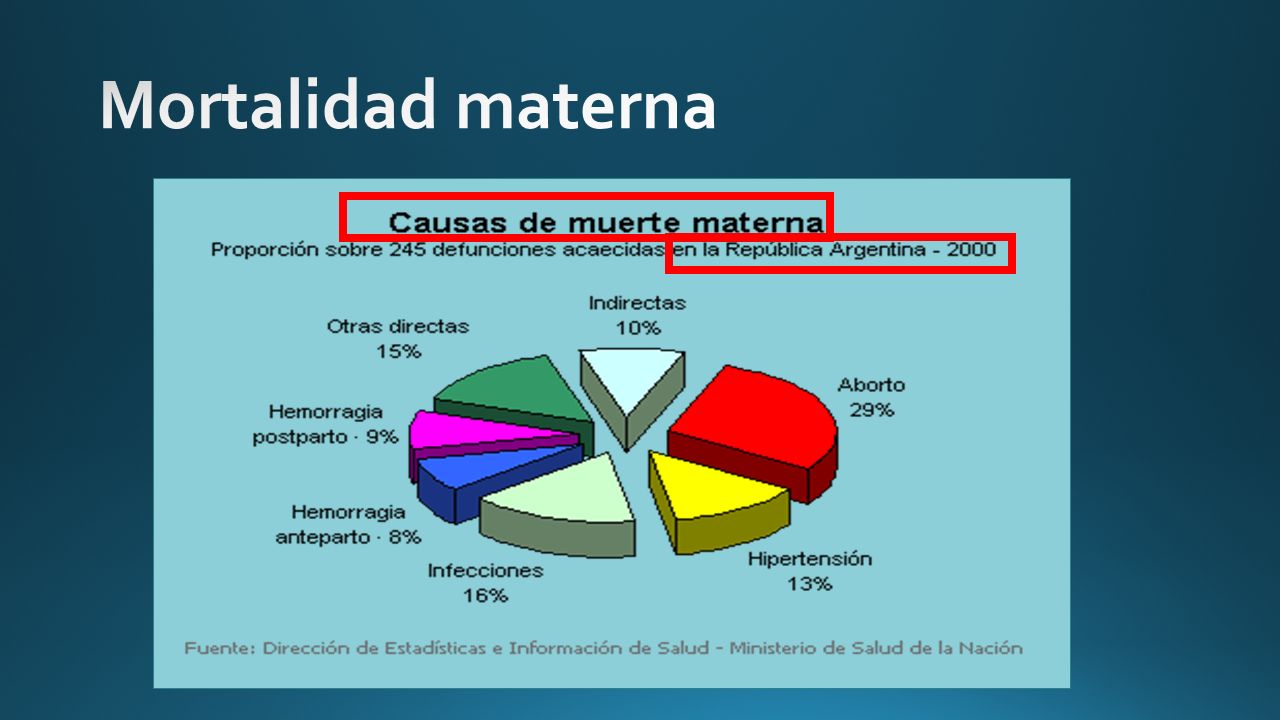 Mortalidad materna

Causas de muerte materna
Proporción sobre 245 defunciones acaecidas en la República Argentina - 2000

Indirectas
10%

Aborto
29%

Hipertensión
13%

Infecciones
16%

Hemorragia anteparto · 8%

Hemorragia postparto · 9%

Otras directas
15%

Fuente: Dirección de Estadísticas e Información de Salud - Ministerio de Salud de la Nación